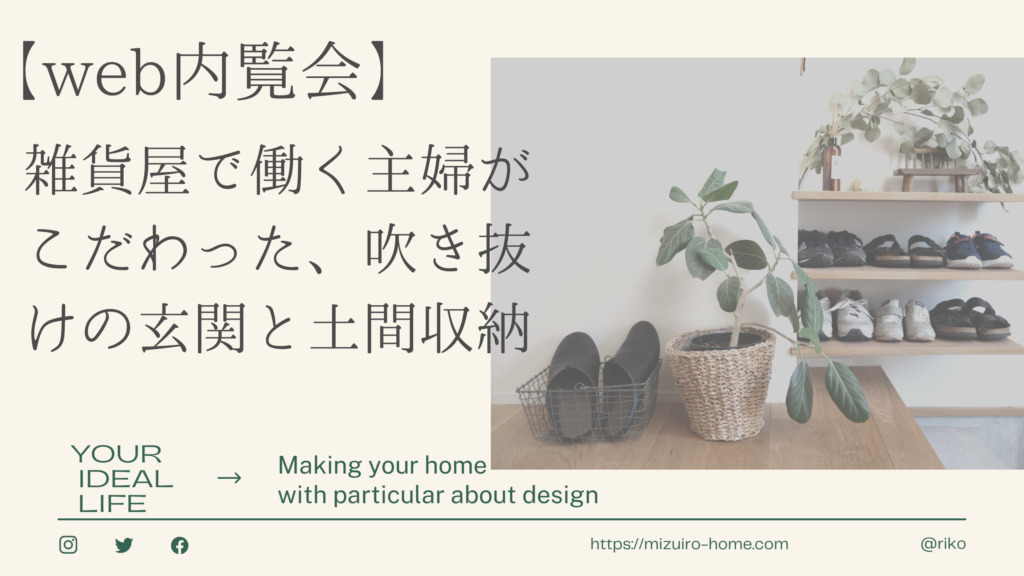 【web内覧会】

雑貨屋で働く主婦がこだわった、吹き抜けの玄関と土間収納

YOUR IDEAL LIFE →

Making your home with particular about design

https://mizuiro-home.com

@riko